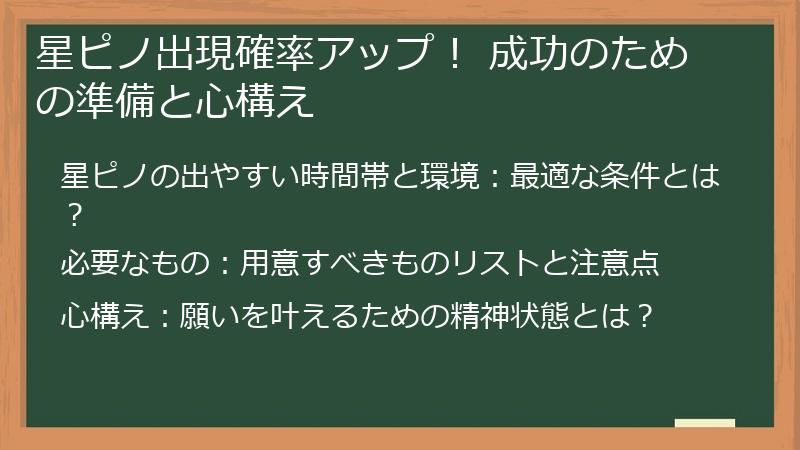 星ピノ出現確率アップ！ 成功のための準備と心構え

星ピノの出やすい時間帯と環境：最適な条件とは？

必要なもの：用意すべきものリストと注意点

心構え：願いを叶えるための精神状態とは？